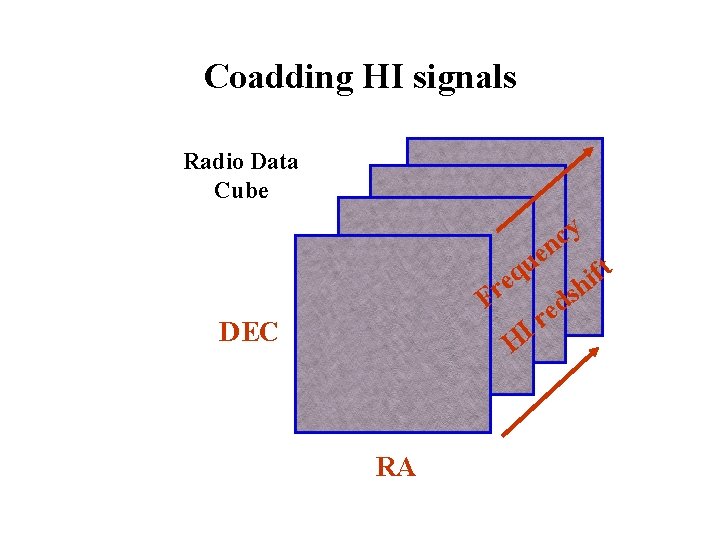 Coadding HI signals

Radio Data Cube

DEC

Frequency

HI redshift

RA